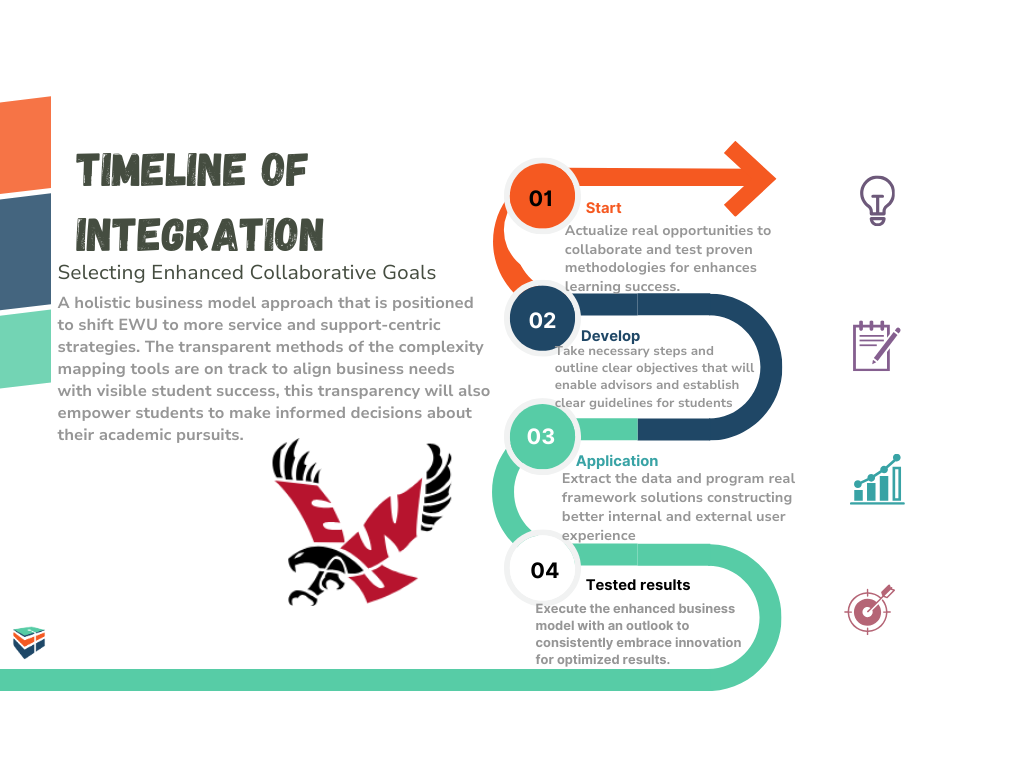 TIMELINE OF INTEGRATION

Selecting Enhanced Collaborative Goals

A holistic business model approach that is positioned to shift EWU to more service and support-centric strategies. The transparent methods of the complexity mapping tools are on track to align business needs with visible student success, this transparency will also empower students to make informed decisions about their academic pursuits.

EWU

01 Start
Actualize real opportunities to collaborate and test proven methodologies for enhances learning success.

02 Develop
Take necessary steps and outline clear objectives that will enable advisors and establish clear guidelines for students

03 Application
Extract the data and program real framework solutions constructing better internal and external user experience

04 Tested results
Execute the enhanced business model with an outlook to consistently embrace innovation for optimized results.